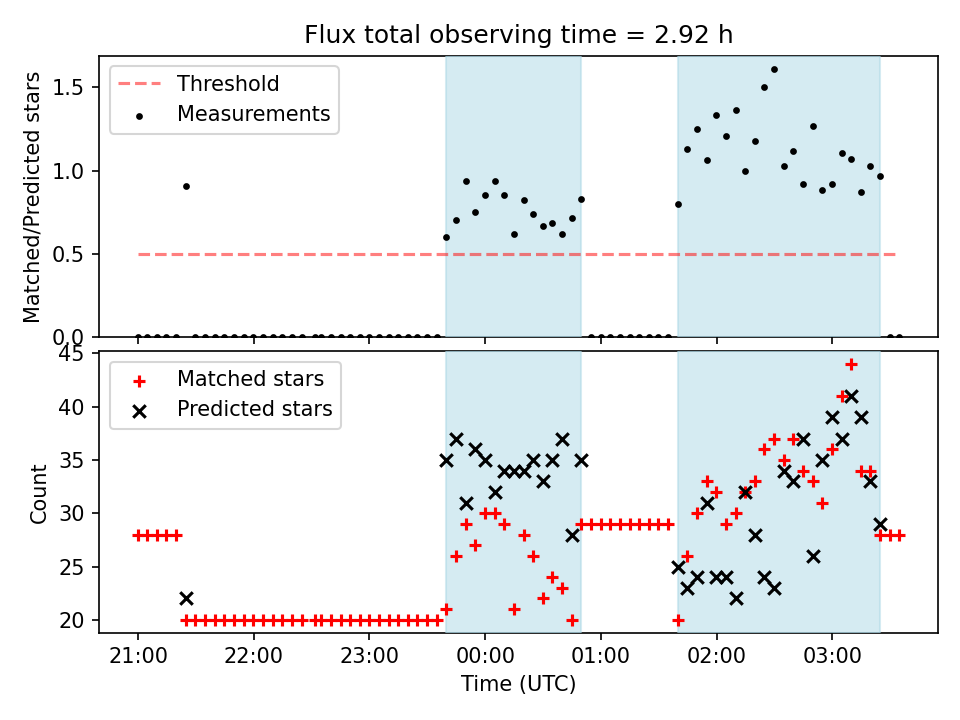 Flux total observing time = 2.92 h

Threshold
Measurements

Matched/Predicted stars

1.5
1.0
0.5
0.0

Matched stars
Predicted stars

Count

45
40
35
30
25
20

21:00
22:00
23:00
00:00
01:00
02:00
03:00

Time (UTC)